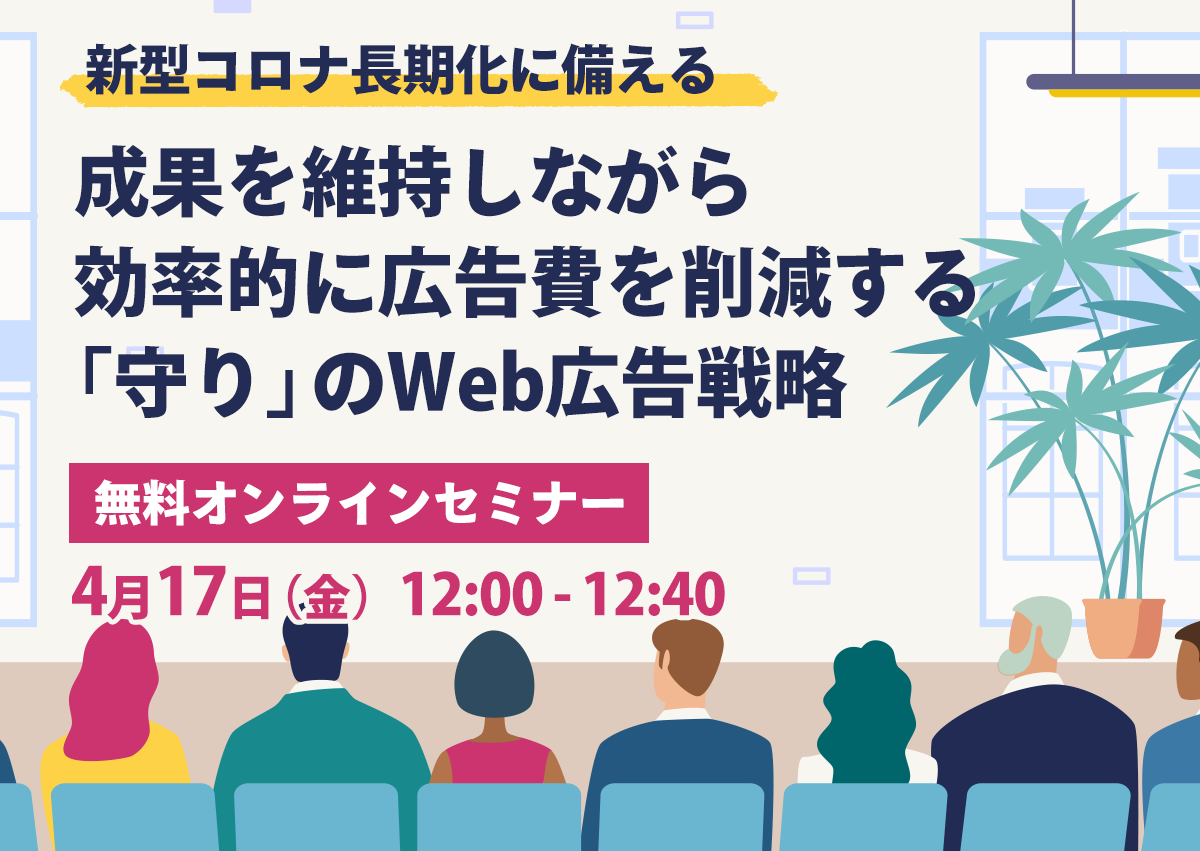 新型コロナ長期化に備える

成果を維持しながら
効率的に広告費を削減する
「守り」のWeb広告戦略

無料オンラインセミナー

4月17日(金) 12:00 - 12:40